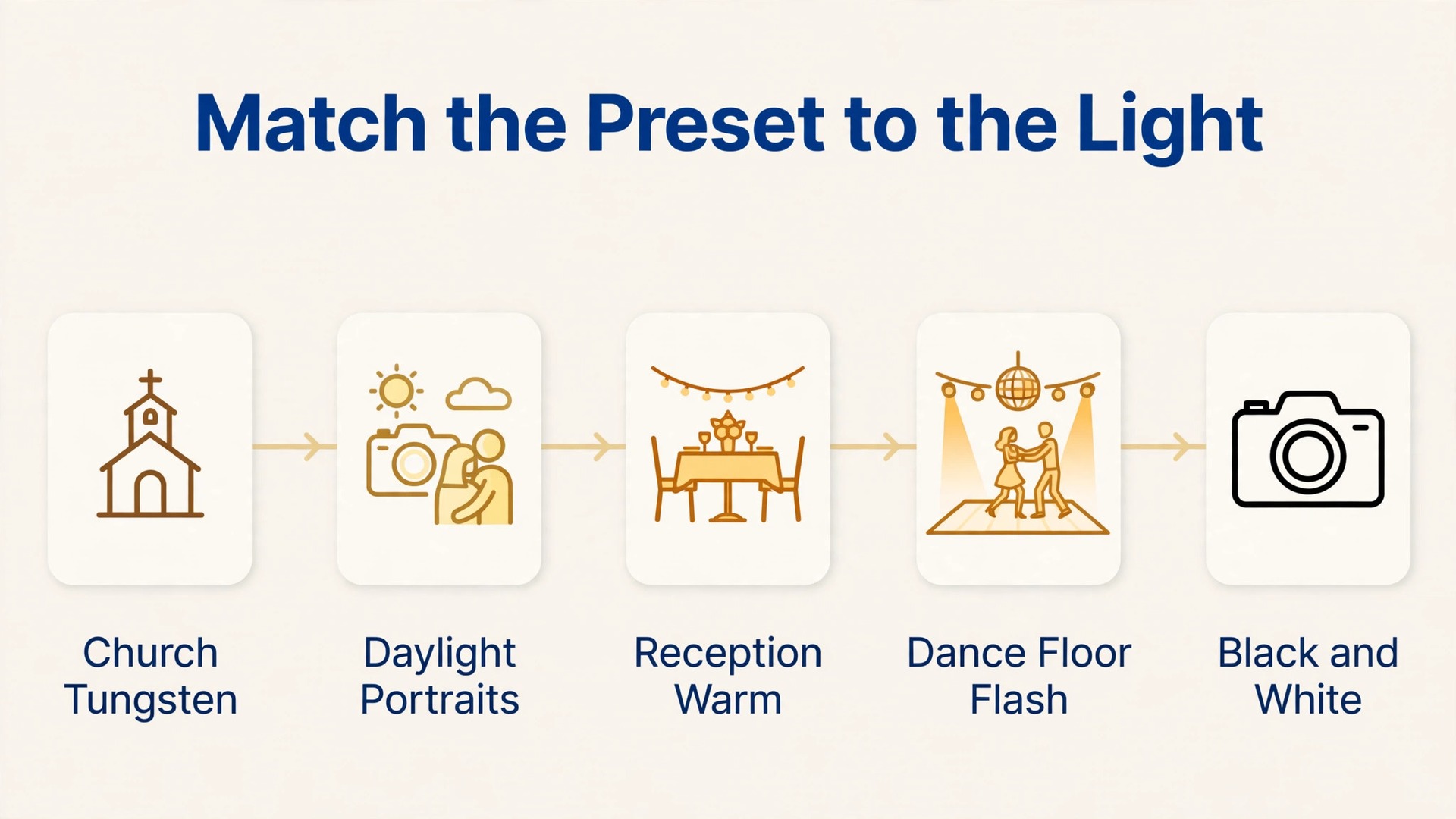 Match the Preset to the Light

Church Tungsten

Daylight Portraits

Reception Warm

Dance Floor Flash

Black and White